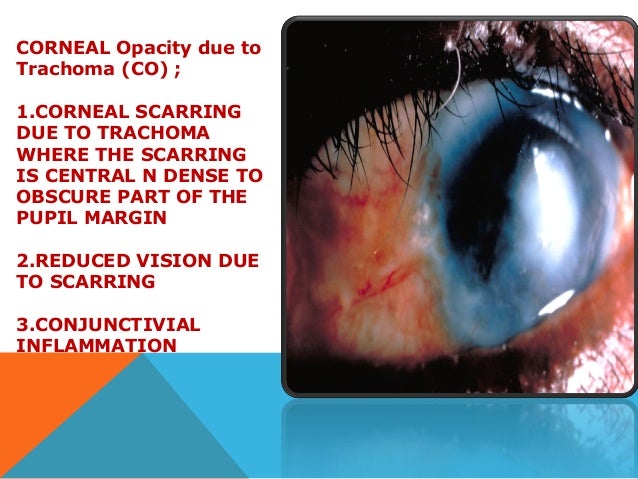 CORNEAL Opacity due to Trachoma (CO) ;

1.CORNEAL SCARRING DUE TO TRACHOMA WHERE THE SCARRING IS CENTRAL N DENSE TO OBSCURE PART OF THE PUPIL MARGIN

2.REDUCED VISION DUE TO SCARRING

3.CONJUNCTIVIAL INFLAMMATION